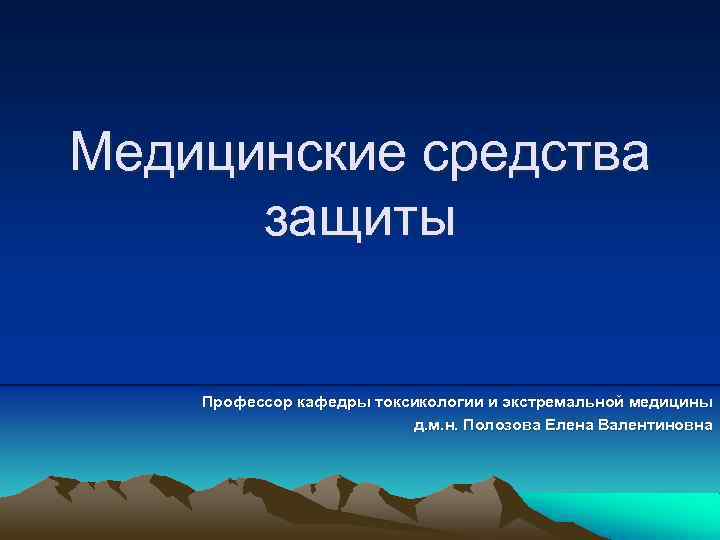 Медицинские средства защиты

Профессор кафедры токсикологии и экстремальной медицины
д.м.н. Полозова Елена Валентиновна